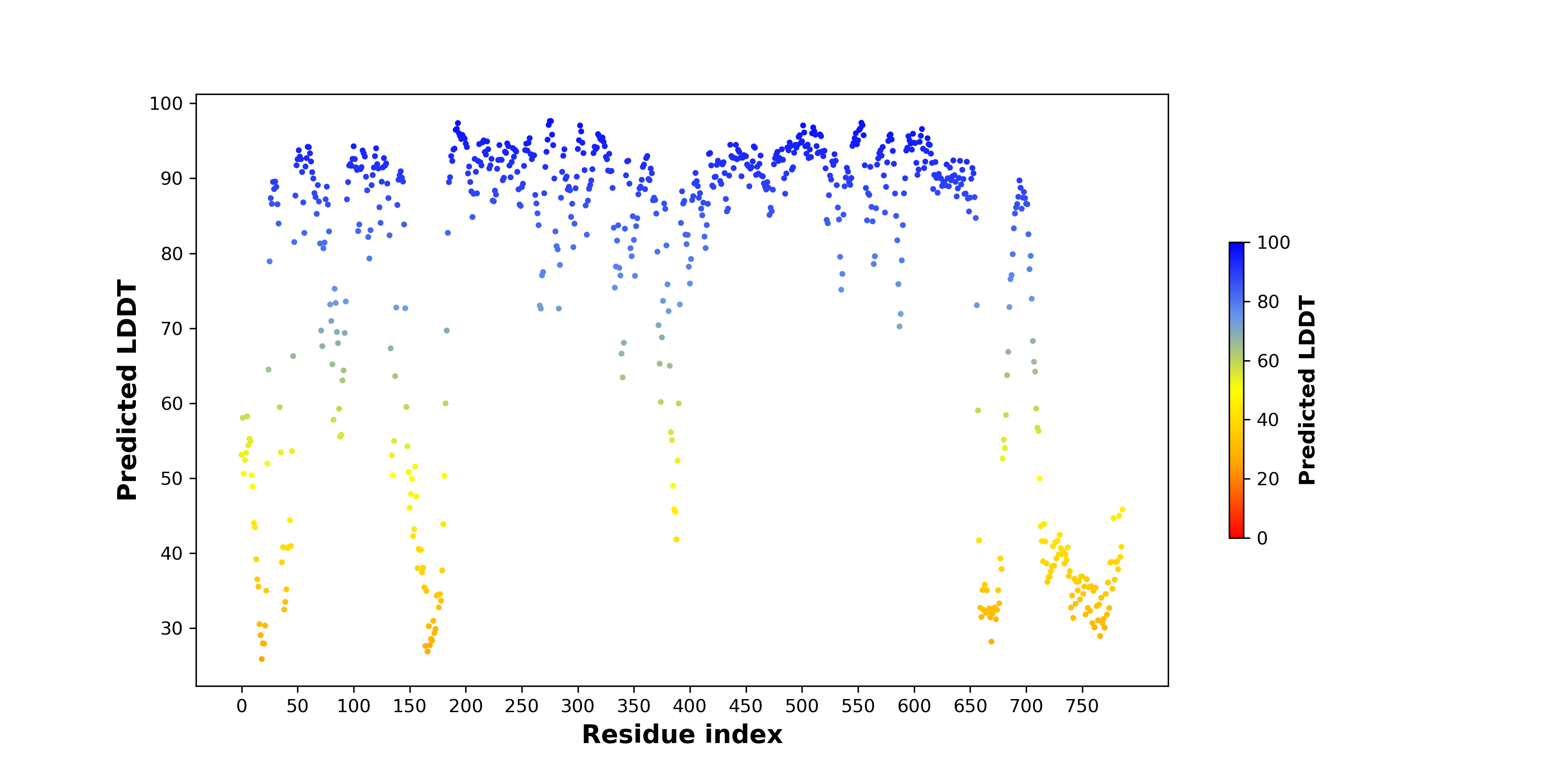 Predicted LDDT

100
90
80
70
60
50
40
30

0 50 100 150 200 250 300 350 400 450 500 550 600 650 700 750

Residue index

100
80
60
40
20
0

Predicted LDDT